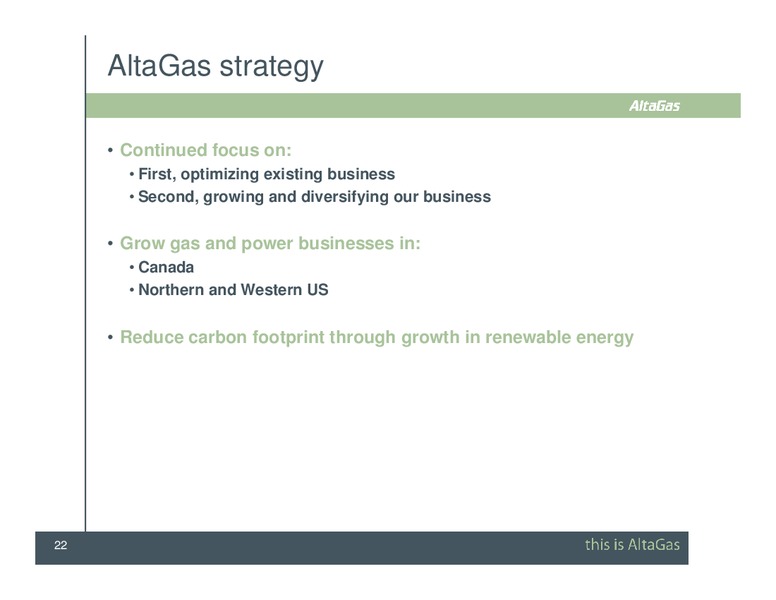 AltaGas strategy

AltaGas

• Continued focus on:
• First, optimizing existing business
• Second, growing and diversifying our business

• Grow gas and power businesses in:
• Canada
• Northern and Western US

• Reduce carbon footprint through growth in renewable energy

22

this is AltaGas